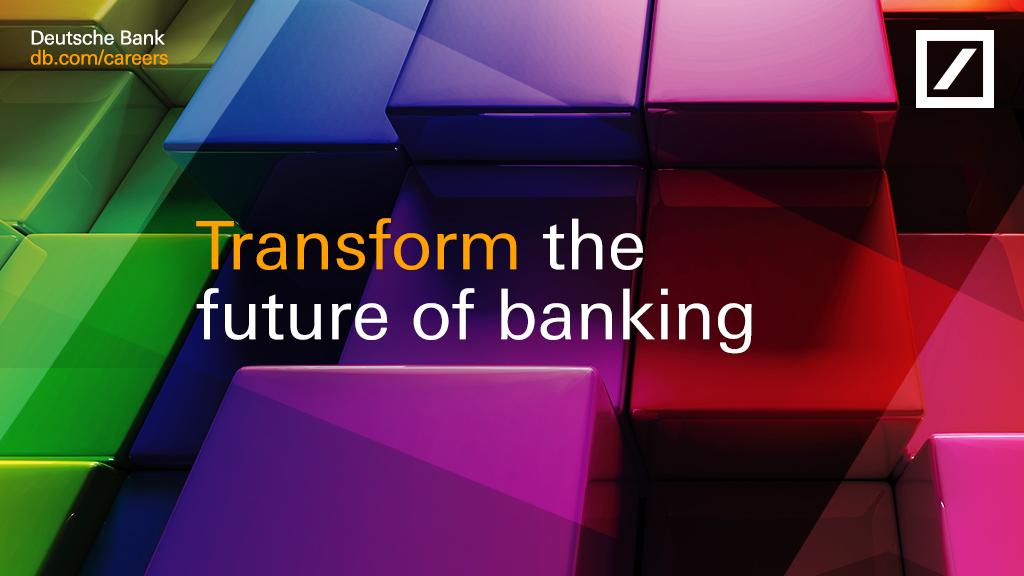 Deutsche Bank
db.com/careers

Transform the future of banking